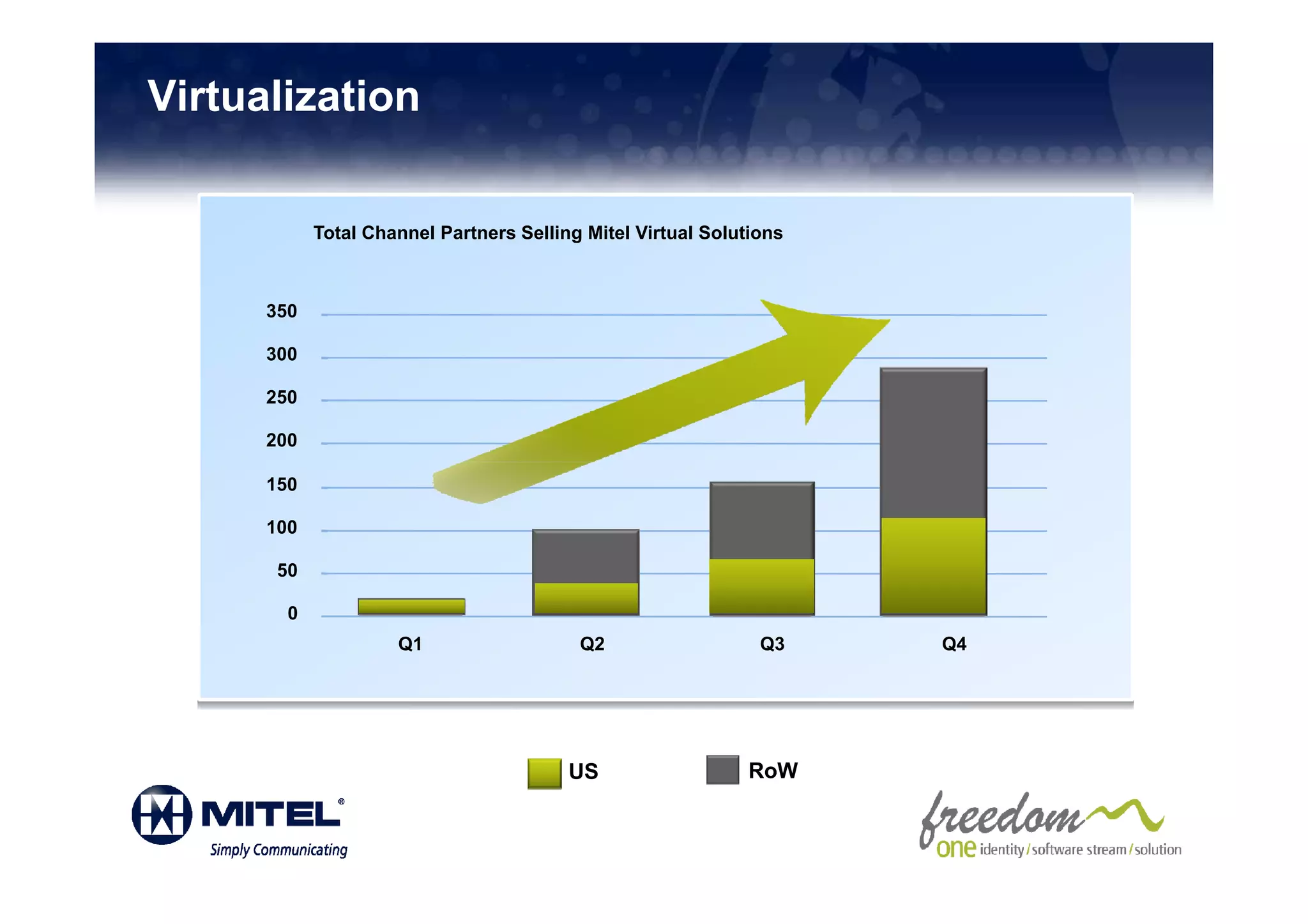 Virtualization

Total Channel Partners Selling Mitel Virtual Solutions

350
300
250
200
150
100
50
0

Q1 Q2 Q3 Q4

US RoW

MITEL®
Simply Communicating

freedom
one identity / software stream / solution